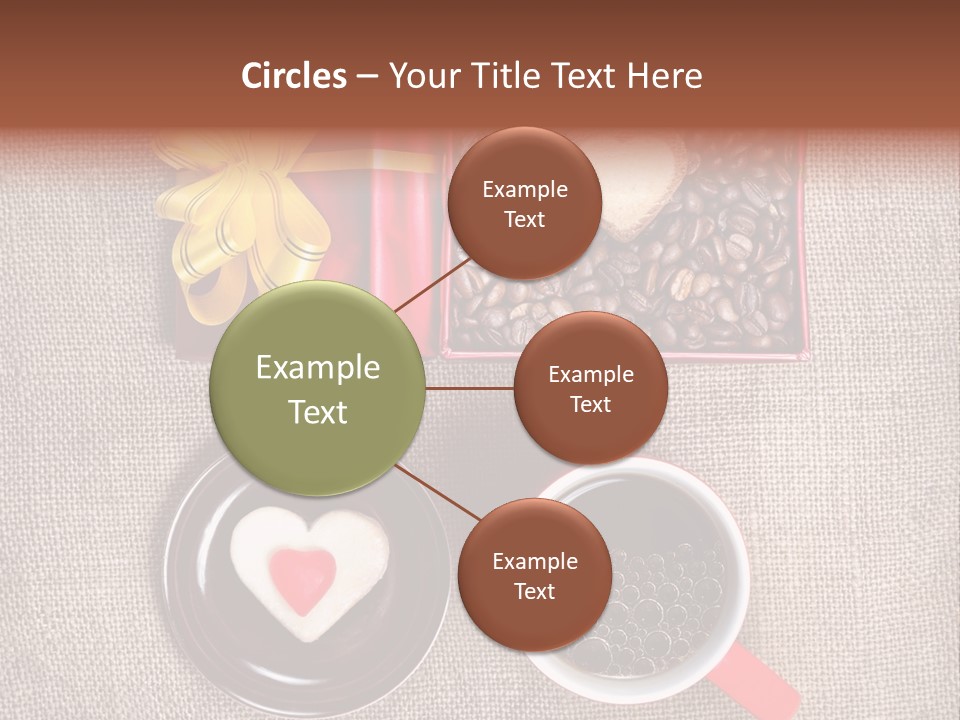 Circles – Your Title Text Here

Example Text

Example Text

Example Text

Example Text